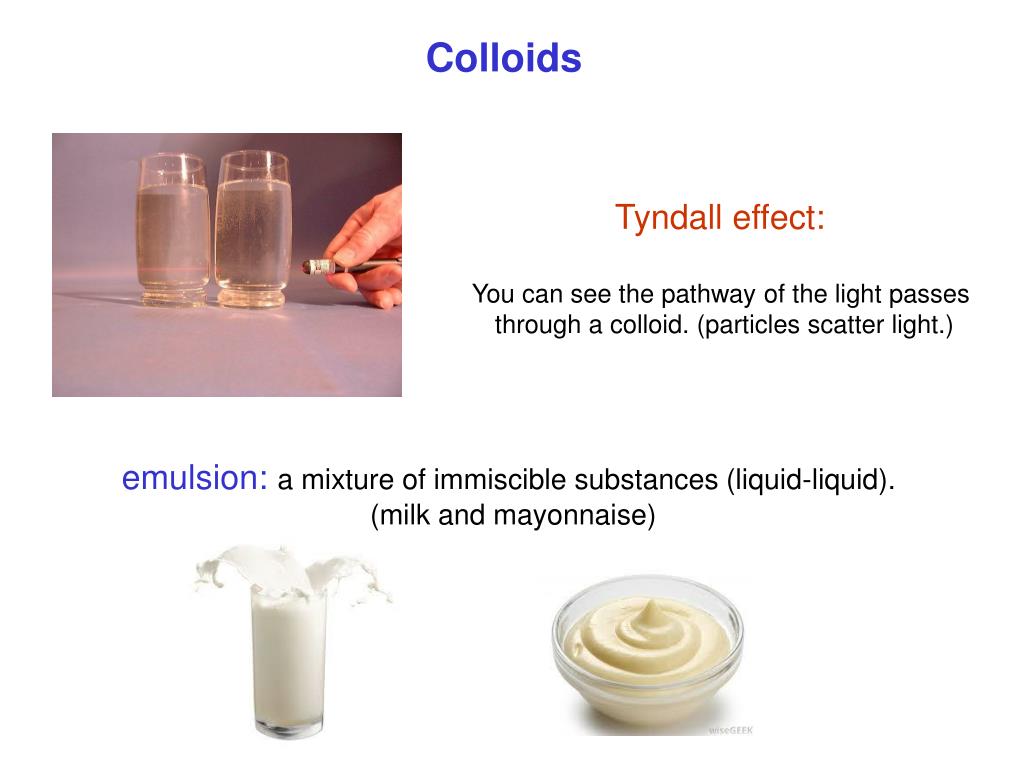 Colloids

Tyndall effect:

You can see the pathway of the light passes through a colloid. (particles scatter light.)

emulsion: a mixture of immiscible substances (liquid-liquid). (milk and mayonnaise)

wiseGEEK